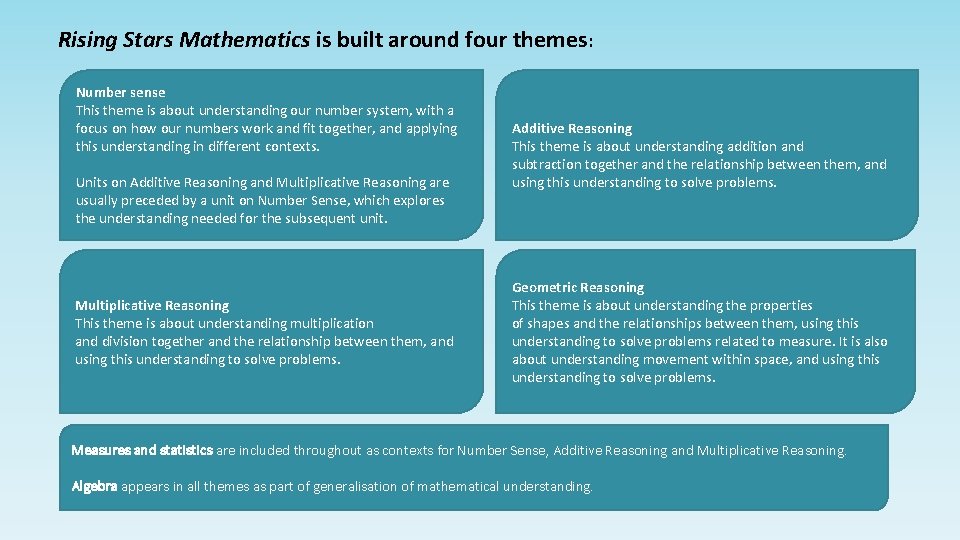 Rising Stars Mathematics is built around four themes:

Number sense
This theme is about understanding our number system, with a focus on how our numbers work and fit together, and applying this understanding in different contexts.

Units on Additive Reasoning and Multiplicative Reasoning are usually preceded by a unit on Number Sense, which explores the understanding needed for the subsequent unit.

Additive Reasoning
This theme is about understanding addition and subtraction together and the relationship between them, and using this understanding to solve problems.

Multiplicative Reasoning
This theme is about understanding multiplication and division together and the relationship between them, and using this understanding to solve problems.

Geometric Reasoning
This theme is about understanding the properties of shapes and the relationships between them, using this understanding to solve problems related to measure. It is also about understanding movement within space, and using this understanding to solve problems.

Measures and statistics are included throughout as contexts for Number Sense, Additive Reasoning and Multiplicative Reasoning.

Algebra appears in all themes as part of generalisation of mathematical understanding.